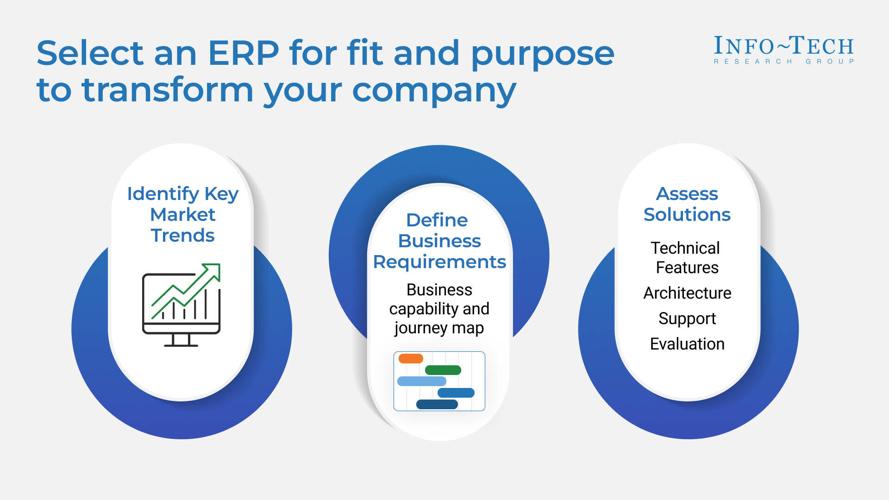 Select an ERP for fit and purpose to transform your company

INFO~TECH
RESEARCH GROUP

Identify Key Market Trends

Define Business Requirements

Business capability and journey map

Assess Solutions

Technical Features

Architecture

Support

Evaluation